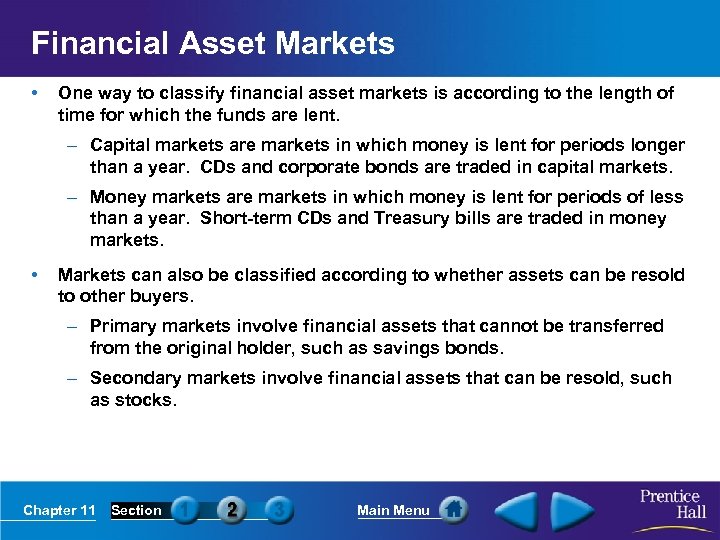 Financial Asset Markets

• One way to classify financial asset markets is according to the length of time for which the funds are lent.

– Capital markets are markets in which money is lent for periods longer than a year. CDs and corporate bonds are traded in capital markets.

– Money markets are markets in which money is lent for periods of less than a year. Short-term CDs and Treasury bills are traded in money markets.

• Markets can also be classified according to whether assets can be resold to other buyers.

– Primary markets involve financial assets that cannot be transferred from the original holder, such as savings bonds.

– Secondary markets involve financial assets that can be resold, such as stocks.

Chapter 11 Section 1 2 3 Main Menu Prentice Hall